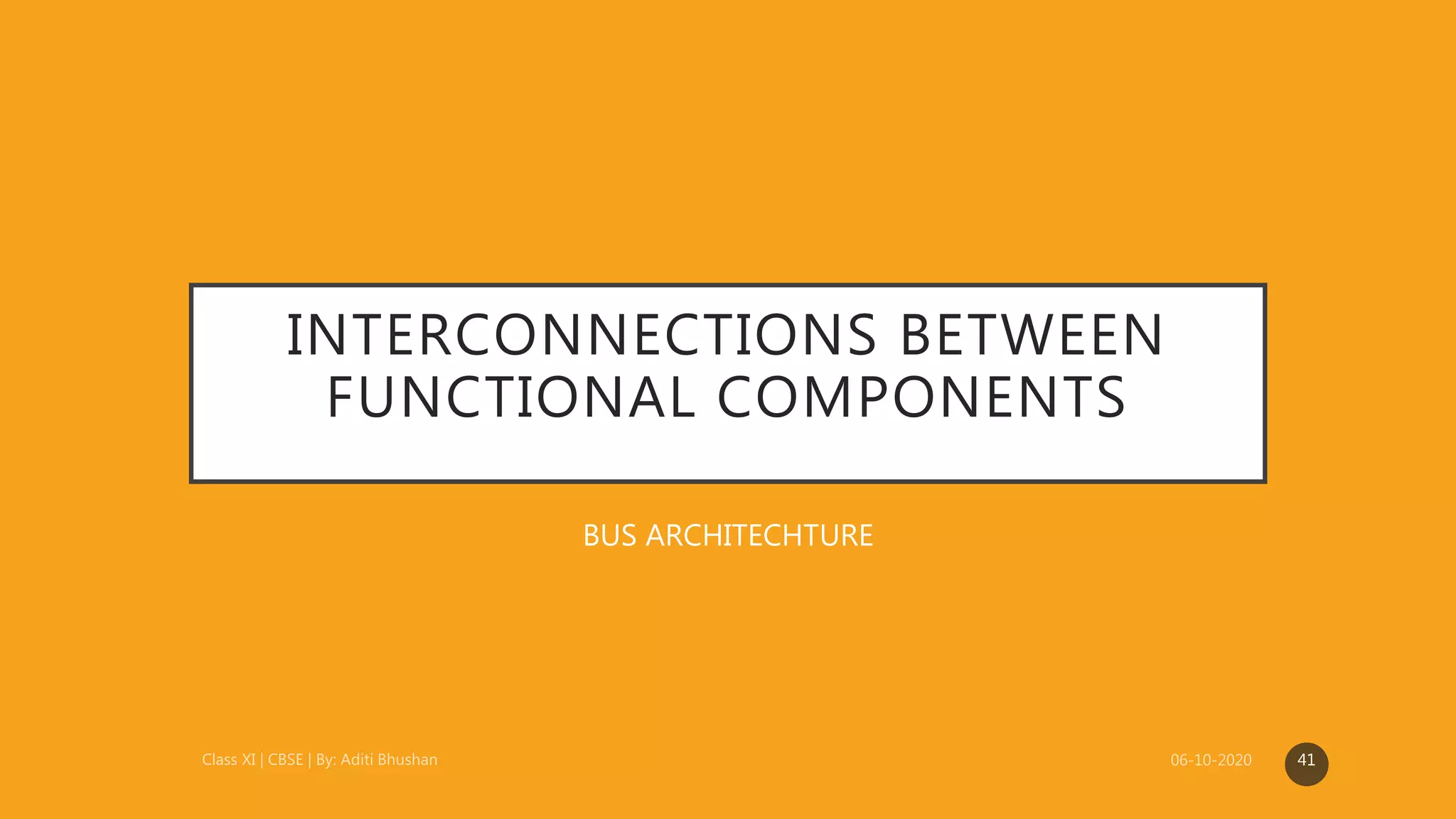 INTERCONNECTIONS BETWEEN FUNCTIONAL COMPONENTS

BUS ARCHITECHTURE

Class XI | CBSE | By: Aditi Bhushan

06-10-2020

41